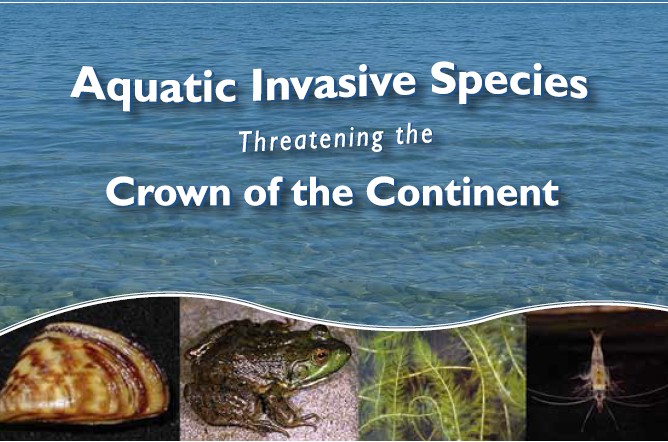 Aquatic Invasive Species
Threatening the
Crown of the Continent